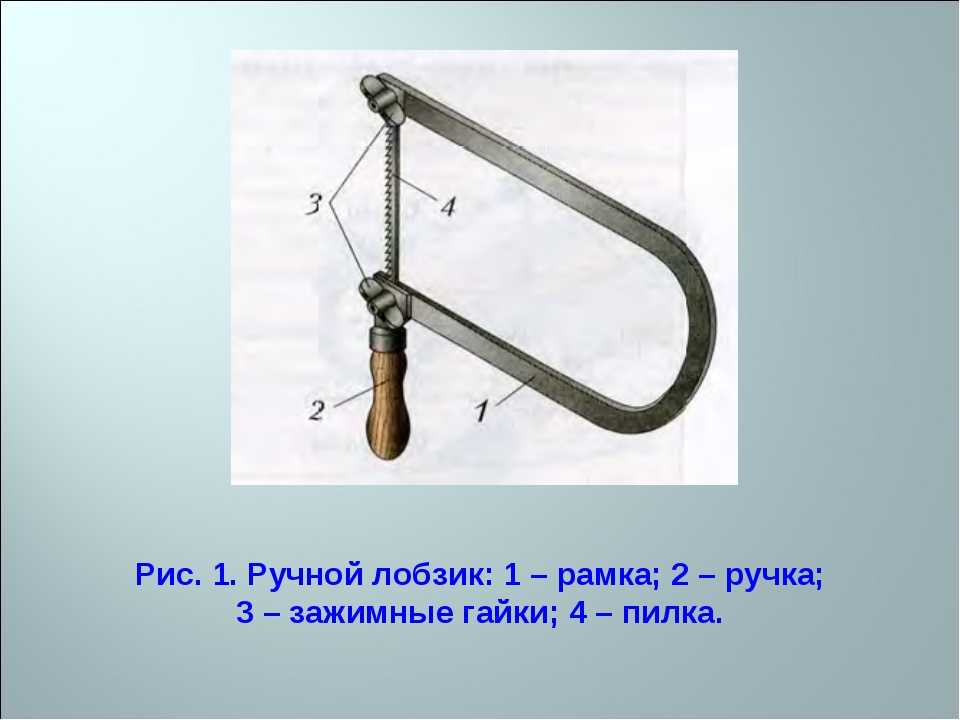 3
4
2
1

Рис. 1. Ручной лобзик: 1 – рамка; 2 – ручка; 3 – зажимные гайки; 4 – пилка.